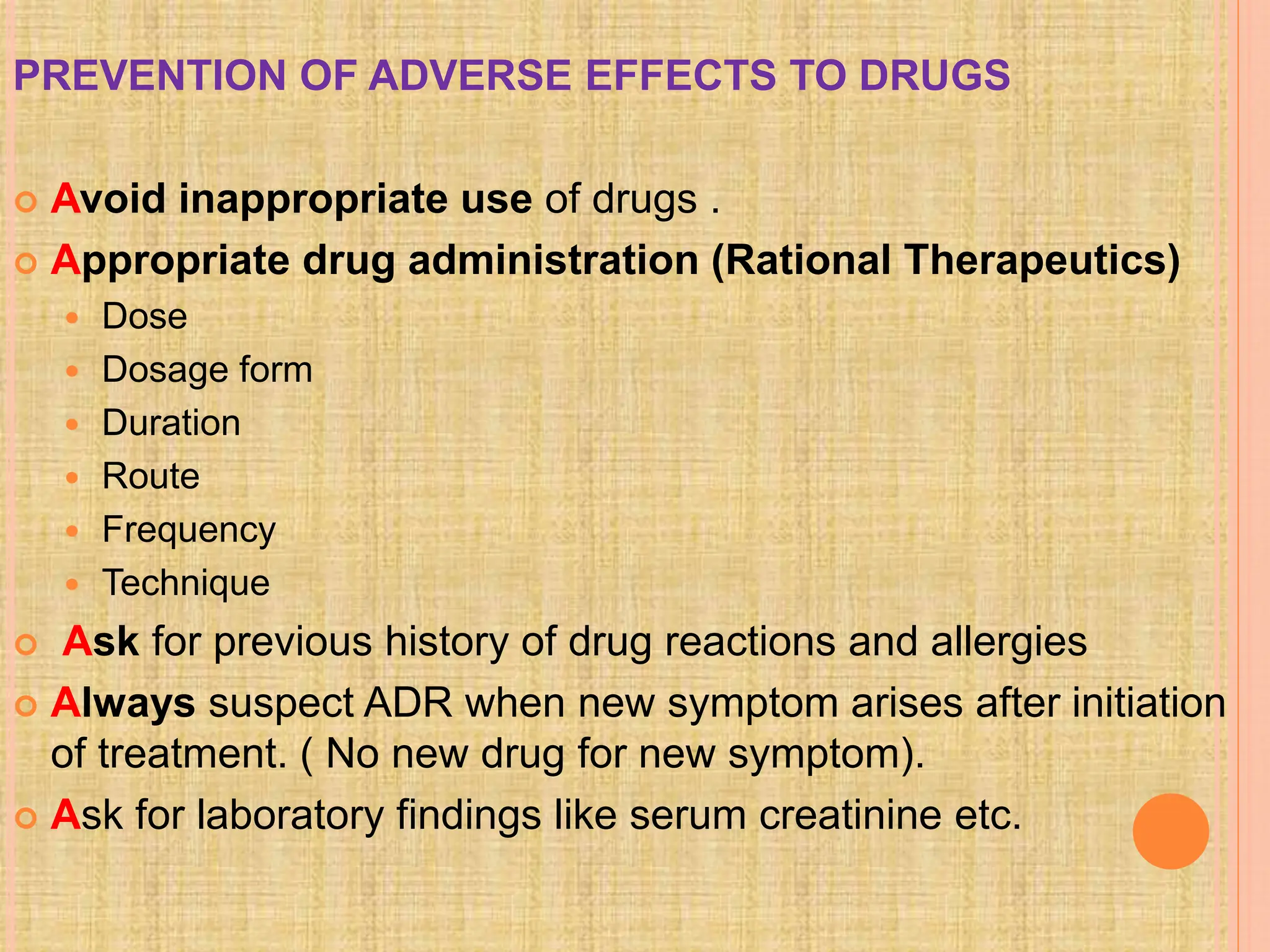 PREVENTION OF ADVERSE EFFECTS TO DRUGS

Avoid inappropriate use of drugs .
Appropriate drug administration (Rational Therapeutics)
Dose
Dosage form
Duration
Route
Frequency
Technique
Ask for previous history of drug reactions and allergies
Always suspect ADR when new symptom arises after initiation of treatment. ( No new drug for new symptom).
Ask for laboratory findings like serum creatinine etc.